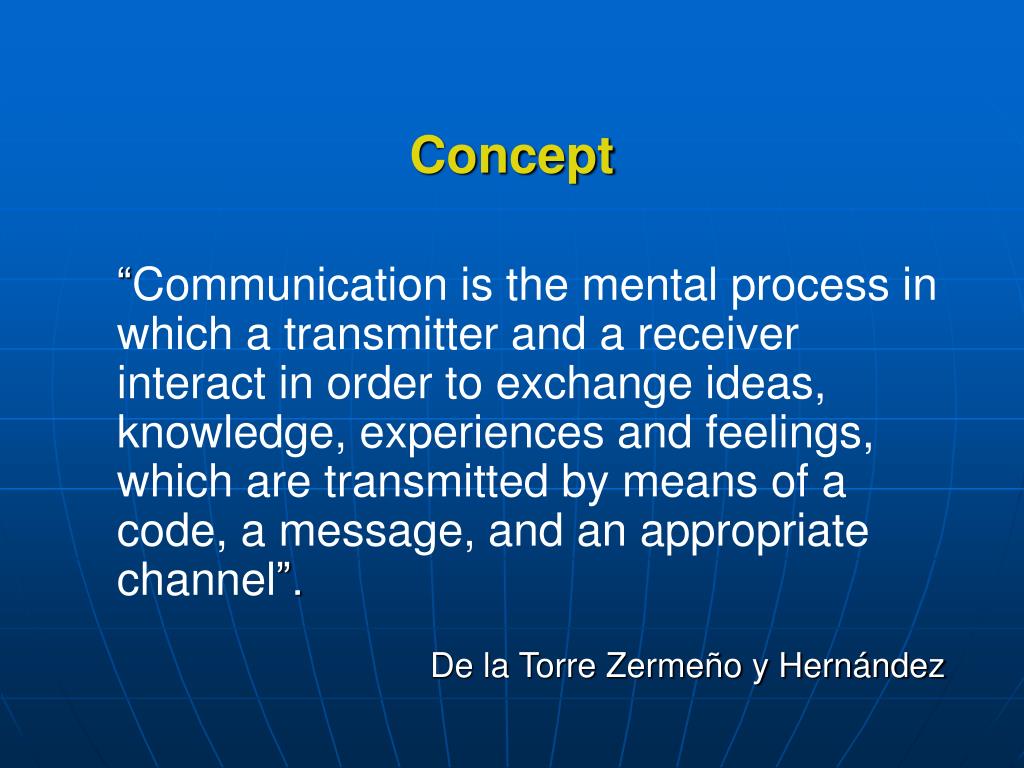 Concept

“Communication is the mental process in which a transmitter and a receiver interact in order to exchange ideas, knowledge, experiences and feelings, which are transmitted by means of a code, a message, and an appropriate channel”.

De la Torre Zermeño y Hernández